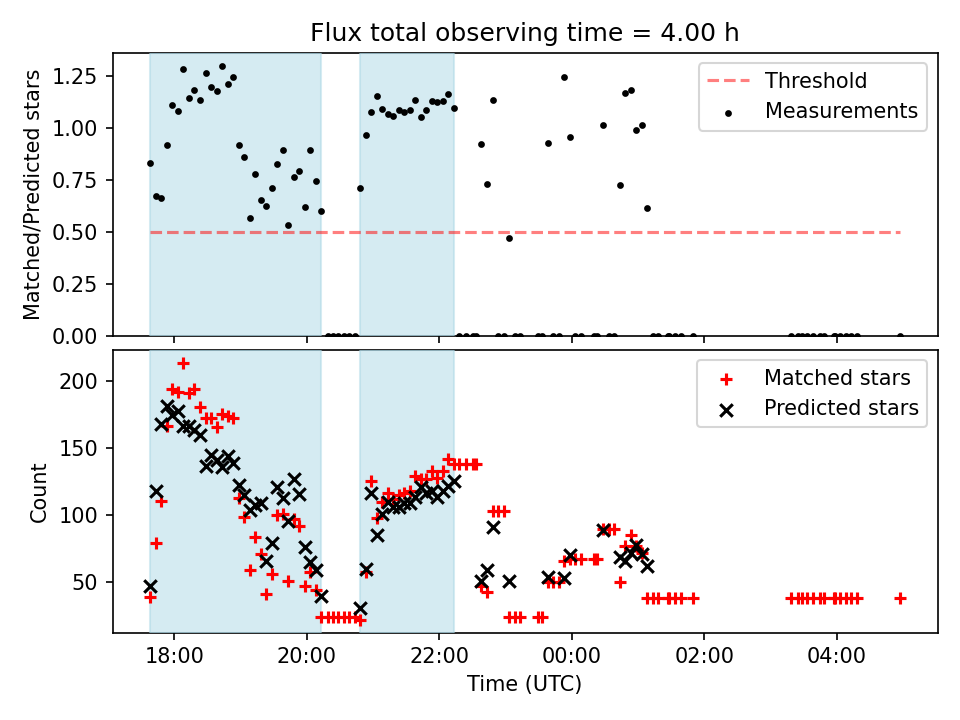 Flux total observing time = 4.00 h

Matched/Predicted stars

1.25
1.00
0.75
0.50
0.25
0.00

Threshold
Measurements

Count

200
150
100
50

Matched stars
Predicted stars

18:00
20:00
22:00
00:00
02:00
04:00

Time (UTC)